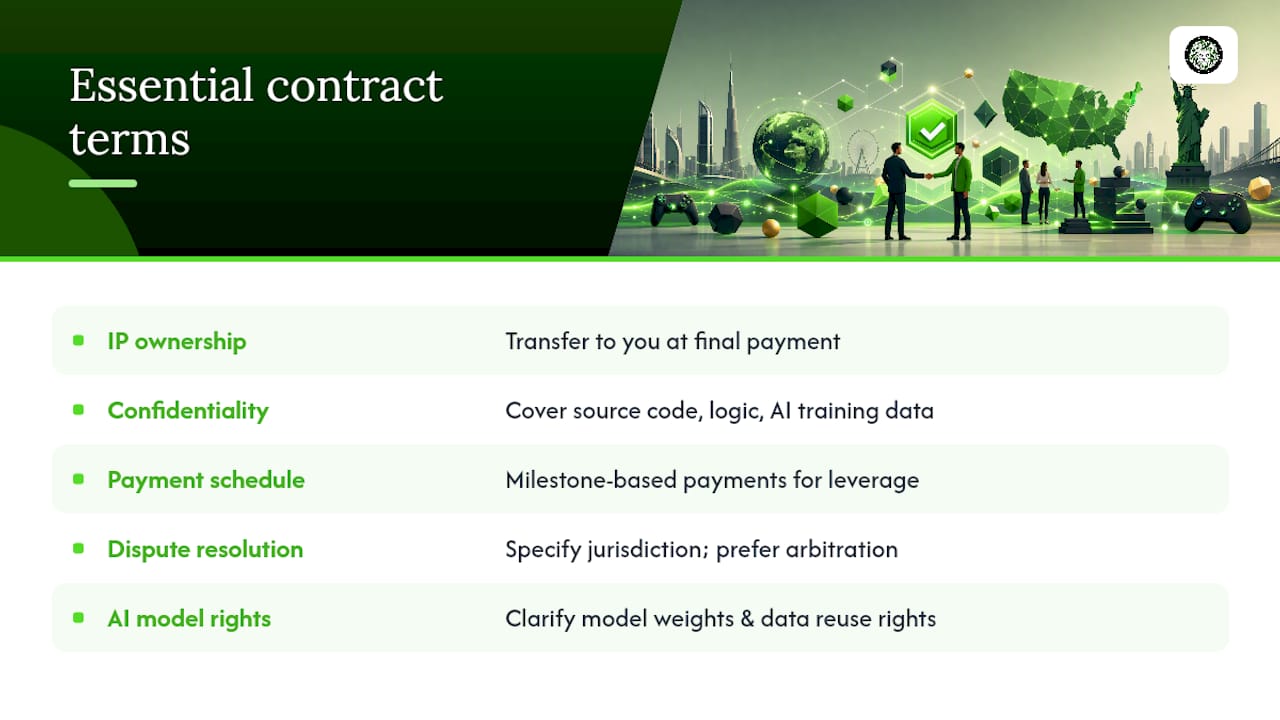 Essential contract terms

| | |
|---|---|
| IP ownership | Transfer to you at final payment |
| Confidentiality | Cover source code, logic, AI training data |
| Payment schedule | Milestone-based payments for leverage |
| Dispute resolution | Specify jurisdiction; prefer arbitration |
| AI model rights | Clarify model weights & data reuse rights |